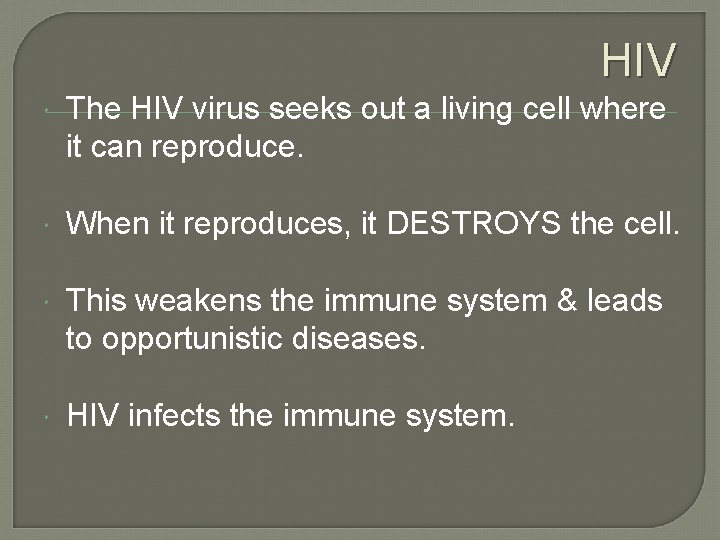 HIV

The HIV virus seeks out a living cell where it can reproduce.

When it reproduces, it DESTROYS the cell.

This weakens the immune system & leads to opportunistic diseases.

HIV infects the immune system.